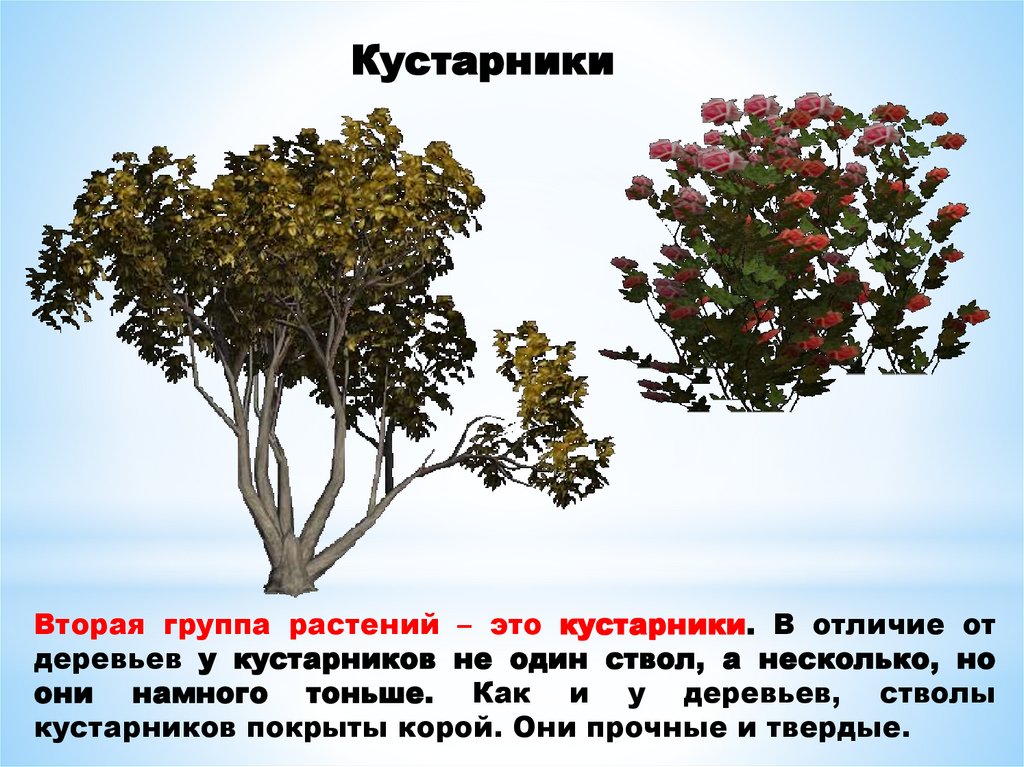 Кустарники

Вторая группа растений – это кустарники. В отличие от деревьев у кустарников не один ствол, а несколько, но они намного тоньше. Как и у деревьев, стволы кустарников покрыты корой. Они прочные и твердые.